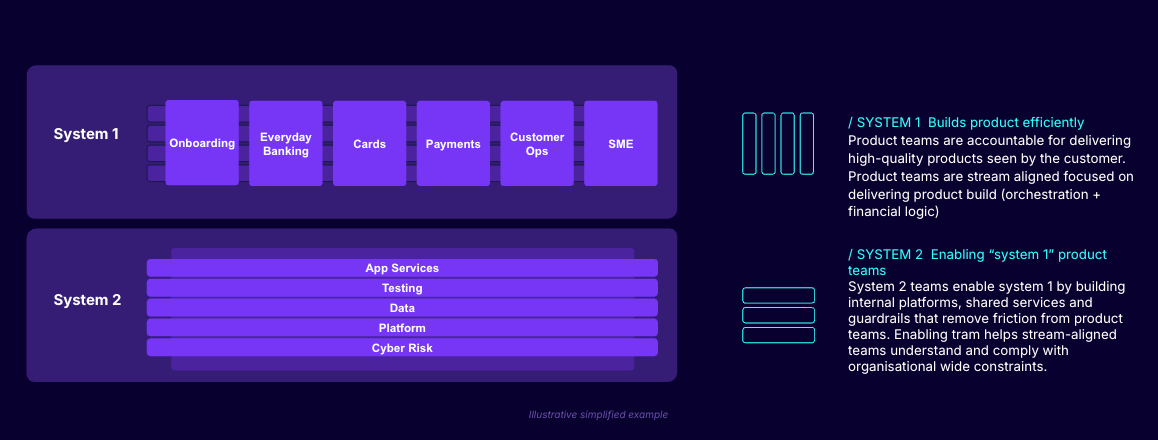 System 1

Onboarding

Everyday Banking

Cards

Payments

Customer Ops

SME

System 2

App Services

Testing

Data

Platform

Cyber Risk

Illustrative simplified example

/ SYSTEM 1 Builds product efficiently
Product teams are accountable for delivering high-quality products seen by the customer. Product teams are stream aligned focused on delivering product build (orchestration + financial logic)

/ SYSTEM 2 Enabling “system 1” product teams
System 2 teams enable system 1 by building internal platforms, shared services and guardrails that remove friction from product teams. Enabling tram helps stream-aligned teams understand and comply with organisational wide constraints.